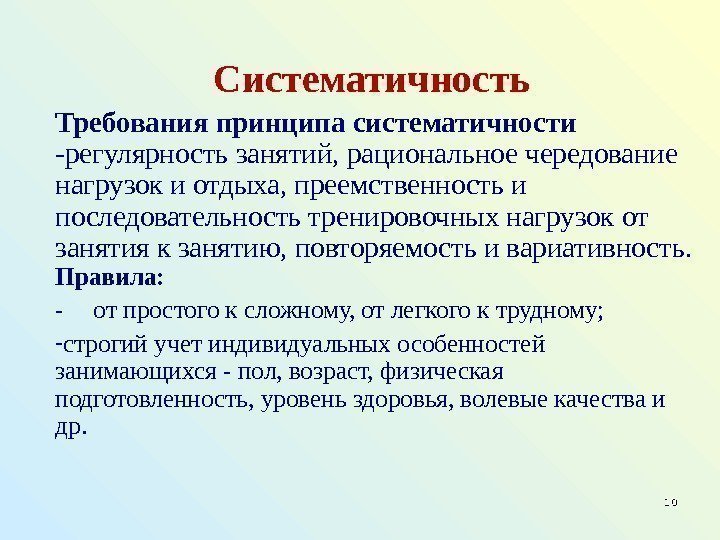 Систематичность

Требования принципа систематичности
-регулярность занятий, рациональное чередование нагрузок и отдыха, преемственность и последовательность тренировочных нагрузок от занятия к занятию, повторяемость и вариативность.
Правила:
- от простого к сложному, от легкого к трудному;
-строгий учет индивидуальных особенностей занимающихся - пол, возраст, физическая подготовленность, уровень здоровья, волевые качества и др.

10